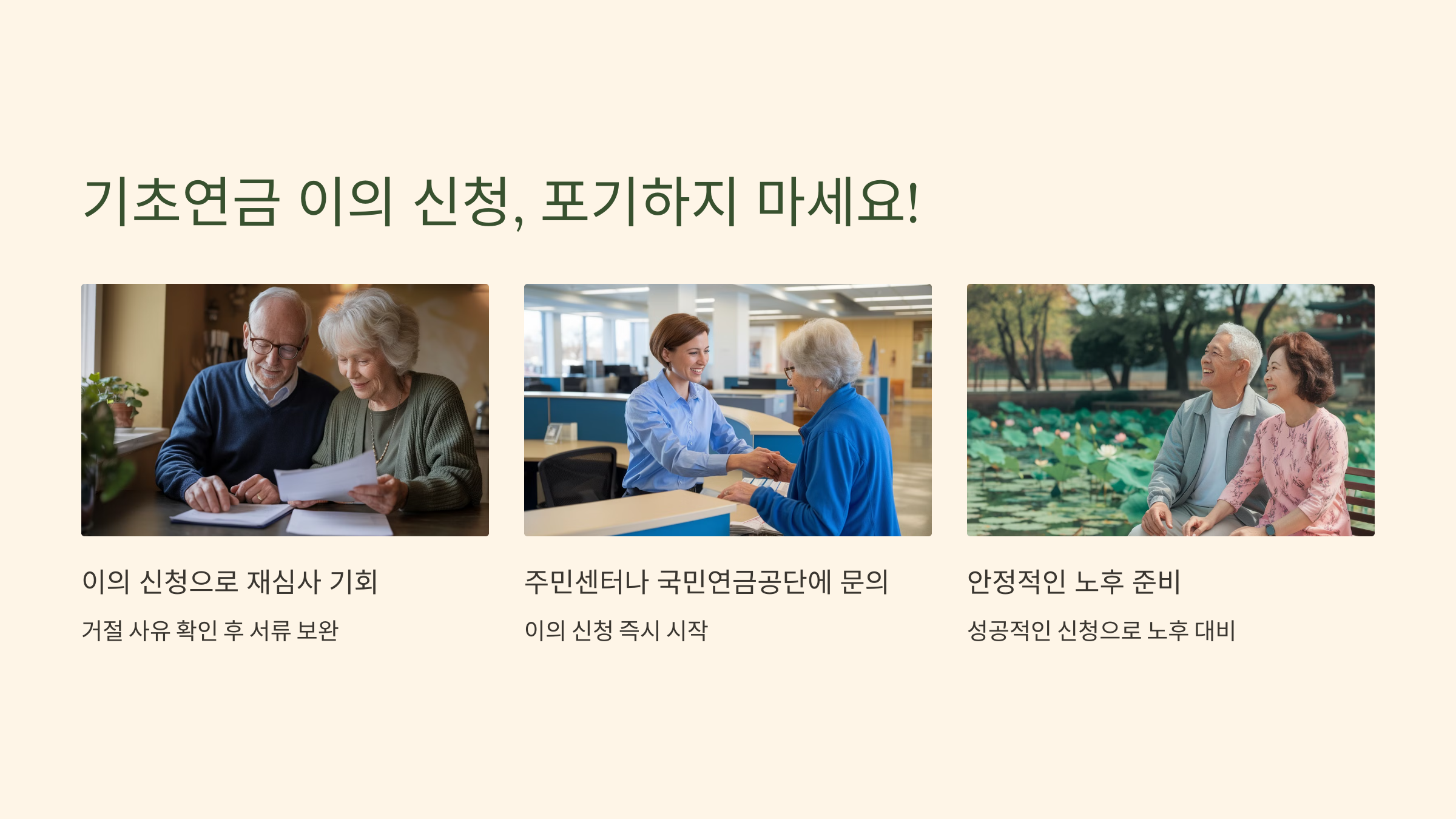 기초연금 이의 신청, 포기하지 마세요!

이의 신청으로 재심사 기회

거절 사유 확인 후 서류 보완

주민센터나 국민연금공단에 문의

이의 신청 즉시 시작

안정적인 노후 준비

성공적인 신청으로 노후 대비